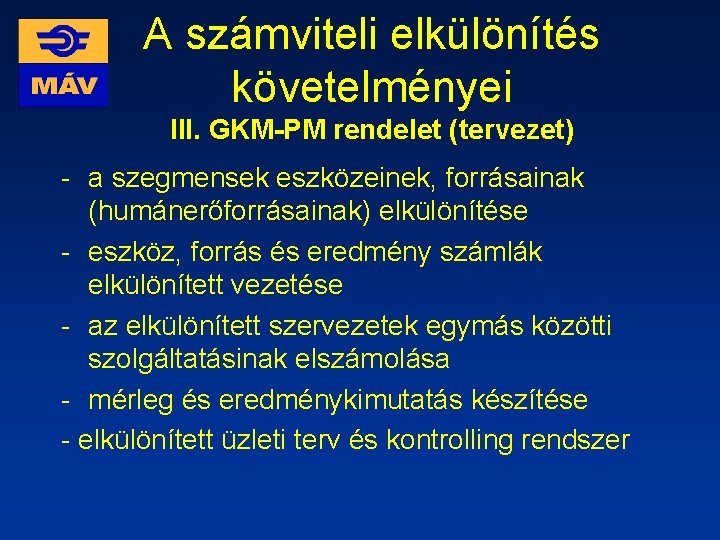 MÁV

A számviteli elkülönítés követelményei

III. GKM-PM rendelet (tervezet)

- a szegmensek eszközeinek, forrásainak (humánerőforrásainak) elkülönítése
- eszköz, forrás és eredmény számlák elkülönített vezetése
- az elkülönített szervezetek egymás közötti szolgáltatásinak elszámolása
- mérleg és eredménykimutatás készítése
- elkülönített üzleti terv és kontrolling rendszer